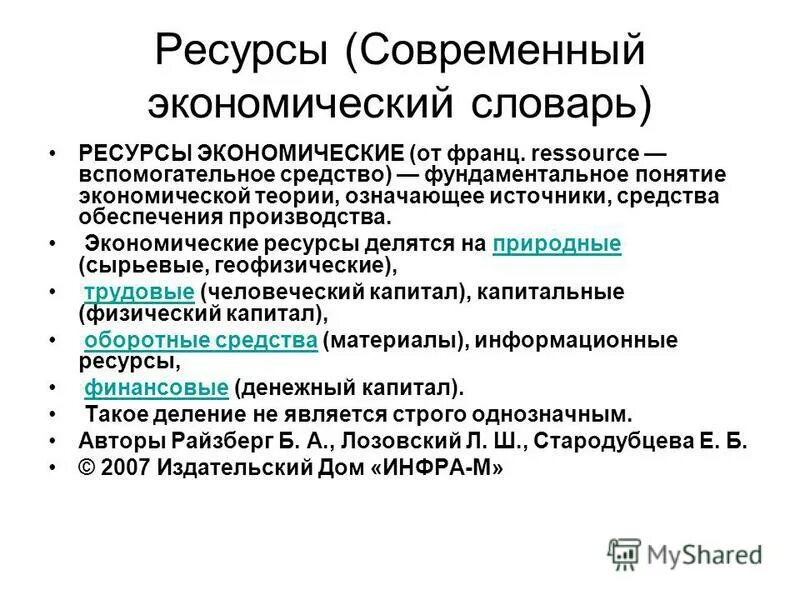 Ресурсы (Современный экономический словарь)

• РЕСУРСЫ ЭКОНОМИЧЕСКИЕ (от франц. ressource — вспомогательное средство) — фундаментальное понятие экономической теории, означающее источники, средства обеспечения производства.
• Экономические ресурсы делятся на природные (сырьевые, геофизические),
• трудовые (человеческий капитал), капитальные (физический капитал),
• оборотные средства (материалы), информационные ресурсы,
• финансовые (денежный капитал).
• Такое деление не является строго однозначным.
• Авторы Райзберг Б. А., Лозовский Л. Ш., Стародубцева Е. Б.
• © 2007 Издательский Дом «ИНФРА-М»

MyShared